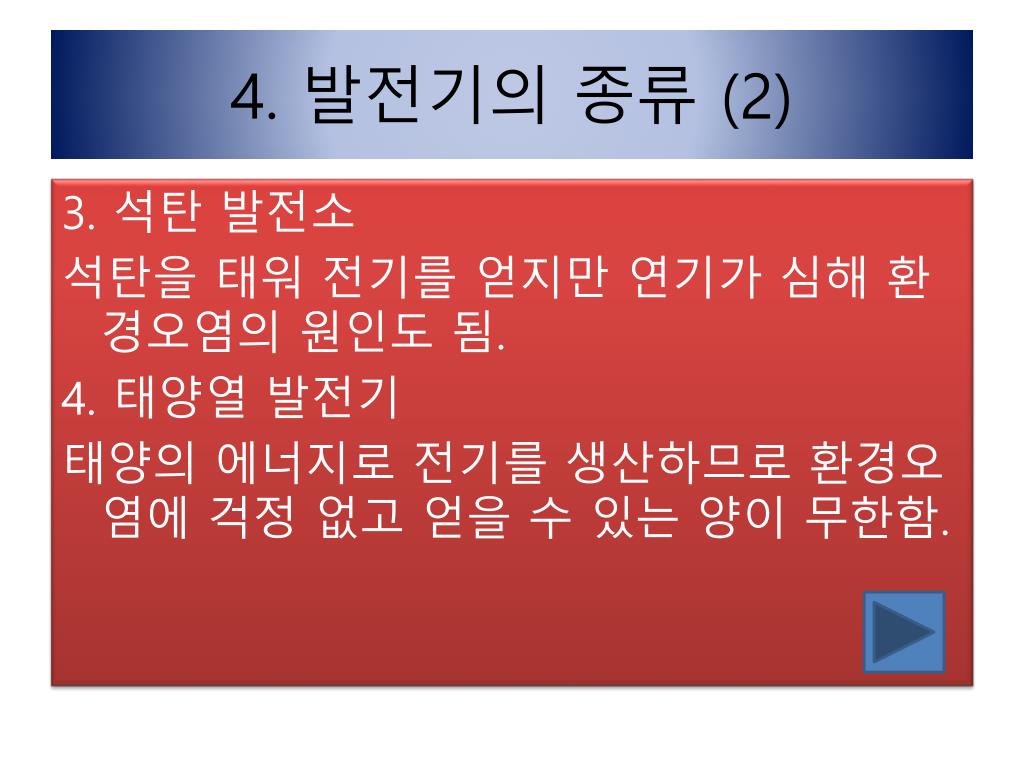 4. 발전기의 종류 (2)

3. 석탄 발전소

석탄을 태워 전기를 얻지만 연기가 심해 환경오염의 원인도 됨.

4. 태양열 발전기

태양의 에너지로 전기를 생산하므로 환경오염에 걱정 없고 얻을 수 있는 양이 무한함.